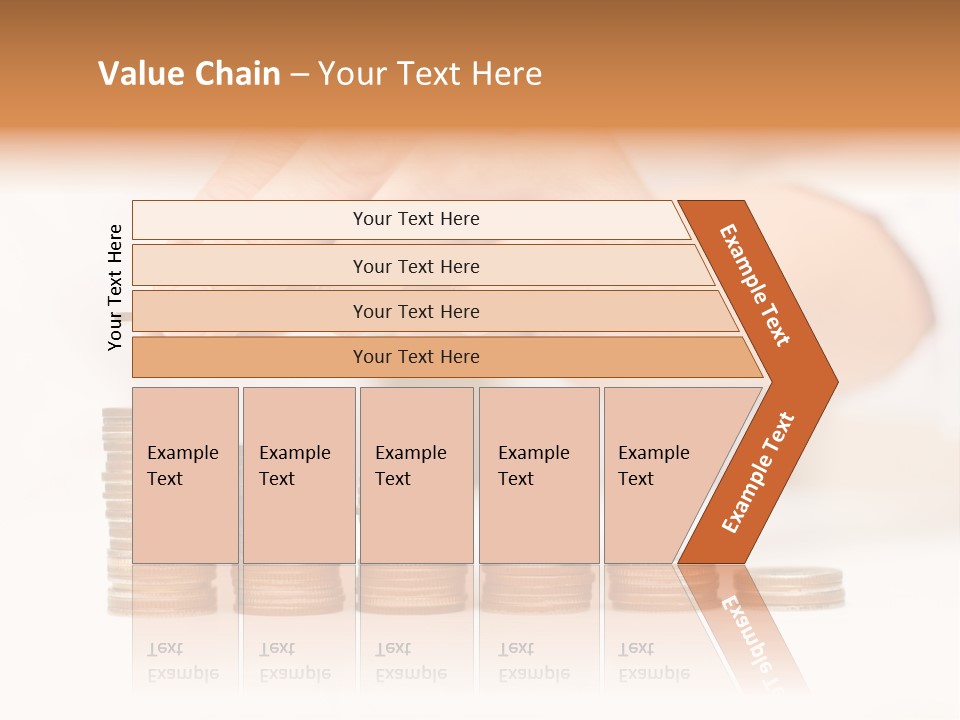 Value Chain – Your Text Here

Your Text Here

Your Text Here

Your Text Here

Your Text Here

Your Text Here

Example Text

Example Text

Example Text

Example Text

Example Text

Example Text

Example Text